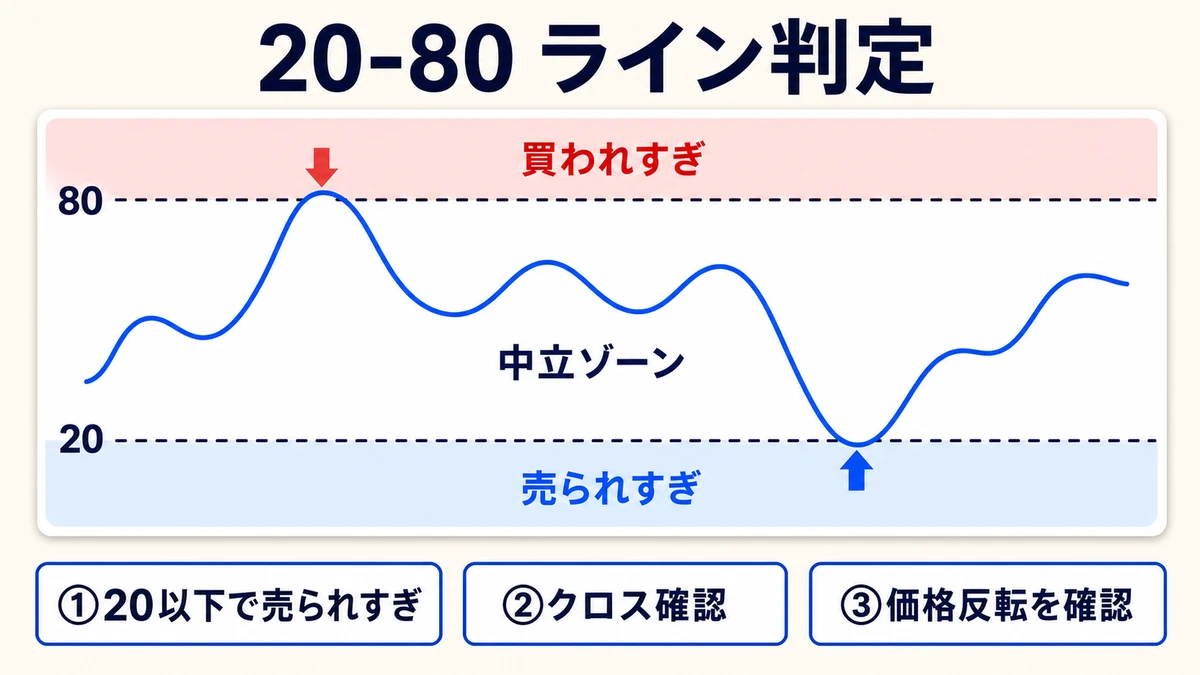 20-80 ライン判定

買われすぎ

80

中立ゾーン

20

売られすぎ

①20以下で売られすぎ

②クロス確認

③価格反転を確認